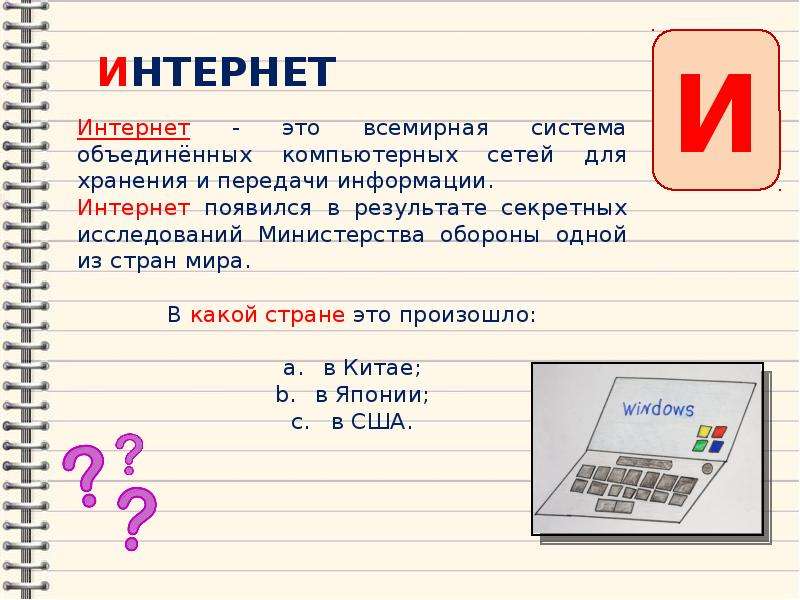 ИНТЕРНЕТ

И

Интернет - это всемирная система объединённых компьютерных сетей для хранения и передачи информации.

Интернет появился в результате секретных исследований Министерства обороны одной из стран мира.

В какой стране это произошло:

a. в Китае;
b. в Японии;
c. в США.

Windows